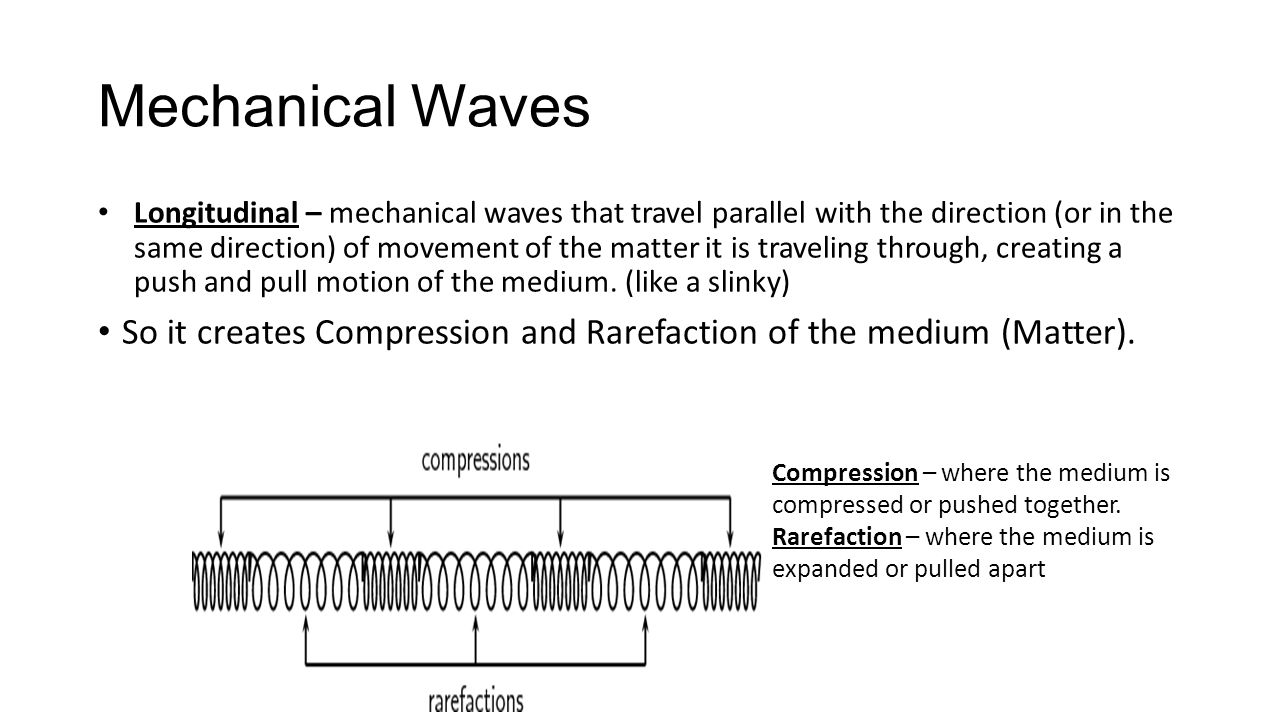 Mechanical Waves

• Longitudinal – mechanical waves that travel parallel with the direction (or in the same direction) of movement of the matter it is traveling through, creating a push and pull motion of the medium. (like a slinky)

• So it creates Compression and Rarefaction of the medium (Matter).

compressions

rarefactions

Compression – where the medium is compressed or pushed together.
Rarefaction – where the medium is expanded or pulled apart